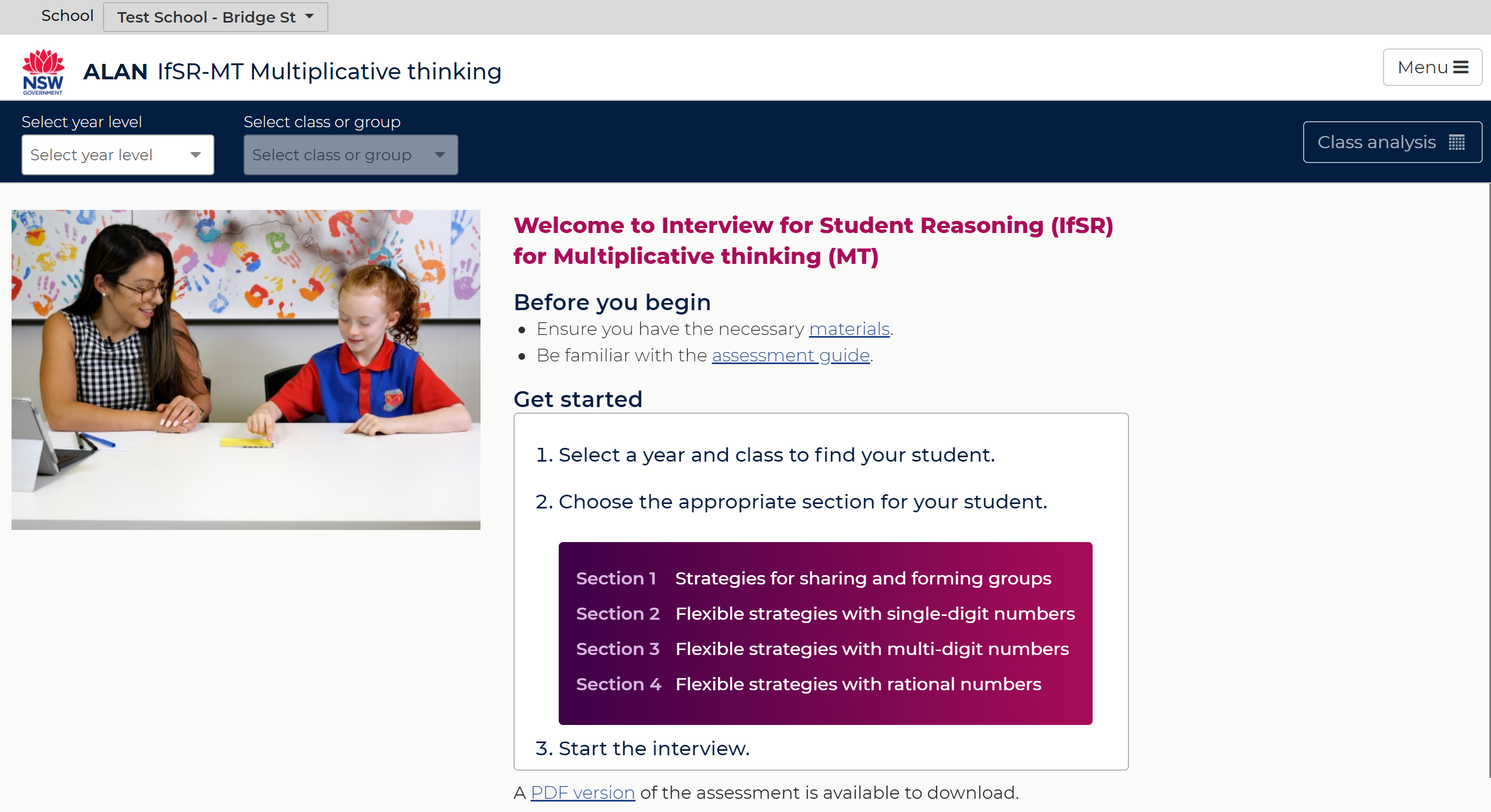 School Test School - Bridge St

NSW GOVERNMENT

ALAN IfSR-MT Multiplicative thinking

Menu

Select year level
Select year level

Select class or group
Select class or group

Class analysis

Welcome to Interview for Student Reasoning (IfSR) for Multiplicative thinking (MT)

Before you begin

- Ensure you have the necessary materials.
- Be familiar with the assessment guide.

Get started

1. Select a year and class to find your student.

2. Choose the appropriate section for your student.

Section 1 Strategies for sharing and forming groups
Section 2 Flexible strategies with single-digit numbers
Section 3 Flexible strategies with multi-digit numbers
Section 4 Flexible strategies with rational numbers

3. Start the interview.

A PDF version of the assessment is available to download.